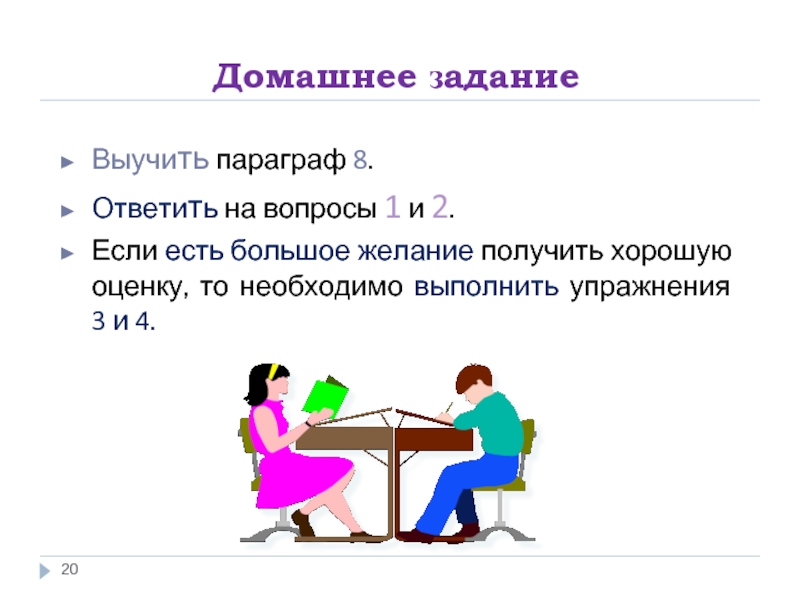 Домашнее задание

► Выучить параграф 8.

► Ответить на вопросы 1 и 2.

► Если есть большое желание получить хорошую оценку, то необходимо выполнить упражнения 3 и 4.

20